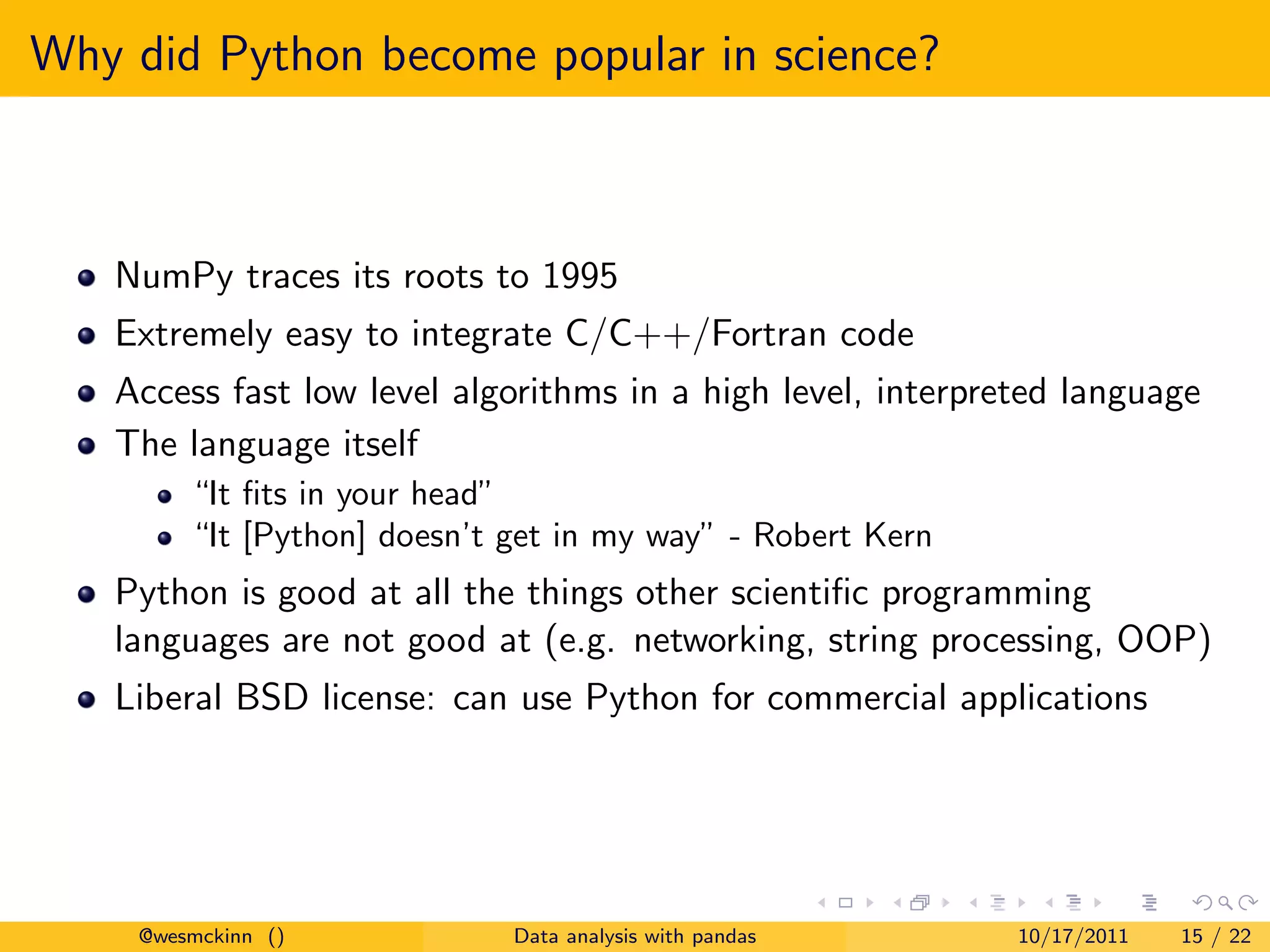 Why did Python become popular in science?

- NumPy traces its roots to 1995
- Extremely easy to integrate C/C++/Fortran code
- Access fast low level algorithms in a high level, interpreted language
- The language itself
  - “It fits in your head”
  - “It [Python] doesn’t get in my way” - Robert Kern
- Python is good at all the things other scientific programming languages are not good at (e.g. networking, string processing, OOP)
- Liberal BSD license: can use Python for commercial applications

@wesmckinn () Data analysis with pandas 10/17/2011 15 / 22